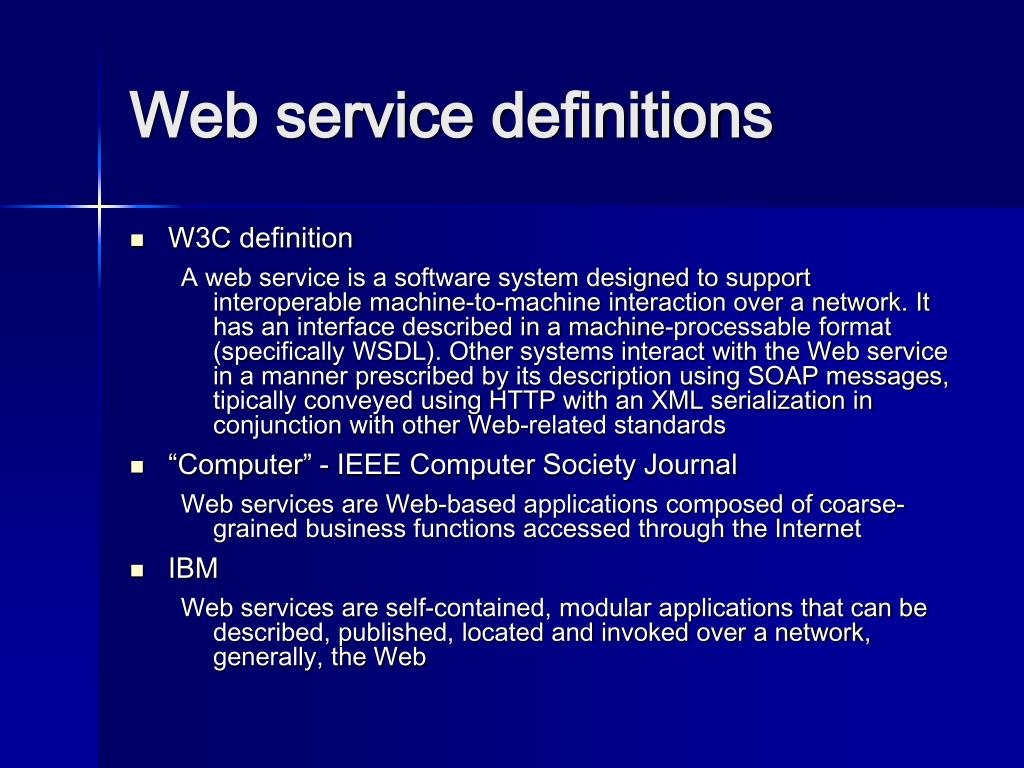 Web service definitions

W3C definition

A web service is a software system designed to support interoperable machine-to-machine interaction over a network. It has an interface described in a machine-processable format (specifically WSDL). Other systems interact with the Web service in a manner prescribed by its description using SOAP messages, tipically conveyed using HTTP with an XML serialization in conjunction with other Web-related standards

“Computer” - IEEE Computer Society Journal

Web services are Web-based applications composed of coarse-grained business functions accessed through the Internet

IBM

Web services are self-contained, modular applications that can be described, published, located and invoked over a network, generally, the Web